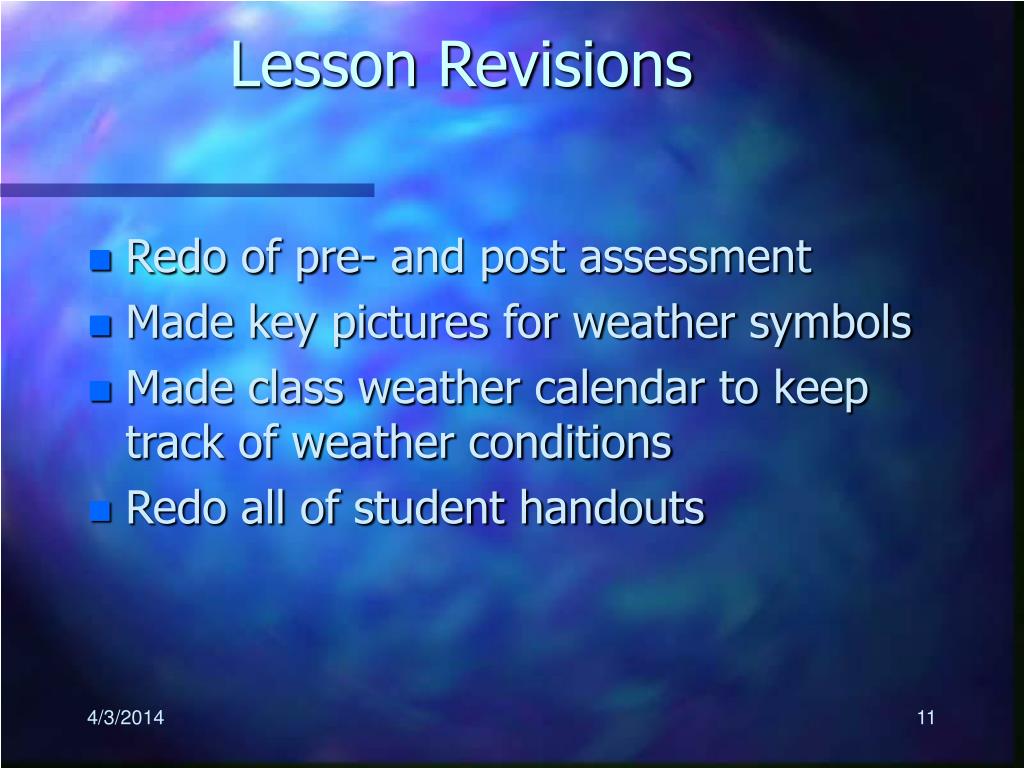 Lesson Revisions

- Redo of pre- and post assessment
- Made key pictures for weather symbols
- Made class weather calendar to keep track of weather conditions
- Redo all of student handouts

4/3/2014

11